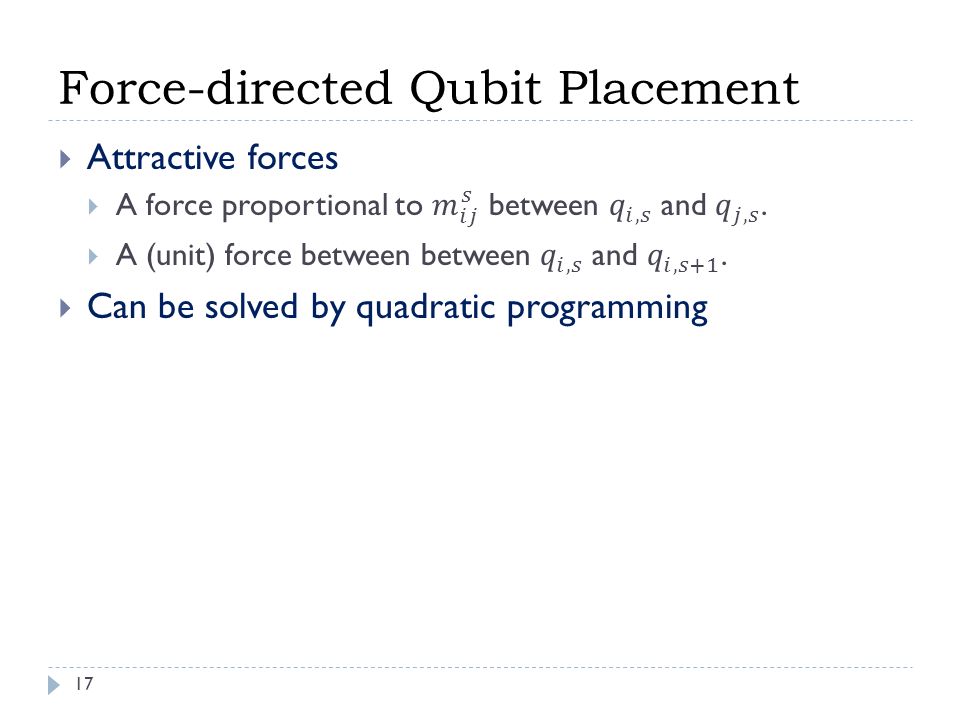 Force-directed Qubit Placement

Attractive forces

A force proportional to $m_{ij}^{s}$ between $q_{i,s}$ and $q_{j,s}$.

A (unit) force between between $q_{i,s}$ and $q_{i,s+1}$.

Can be solved by quadratic programming

17